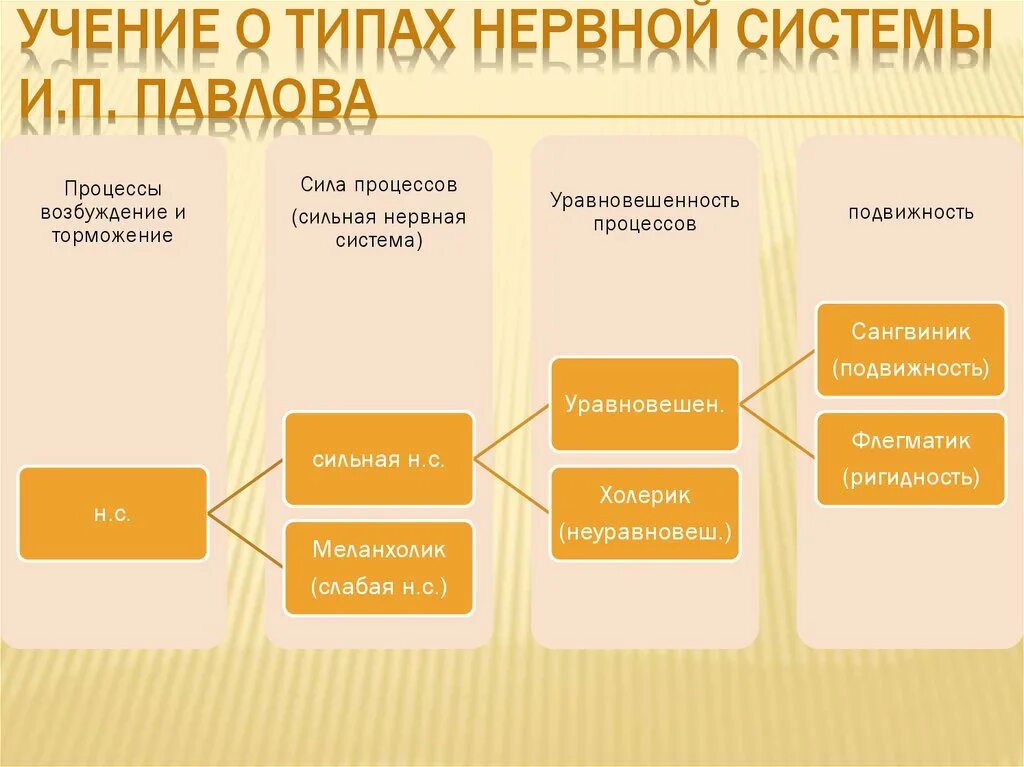 УЧЕНИЕ О ТИПАХ НЕРВНОЙ СИСТЕМЫ И.П. ПАВЛОВА

Процессы возбуждение и торможение

Сила процессов
(сильная нервная система)

Уравновешенность процессов

подвижность

н.с.

сильная н.с.

Меланхолик (слабая н.с.)

Уравновешен.

Холерик (неуравновеш.)

Сангвиник (подвижность)

Флегматик (ригидность)